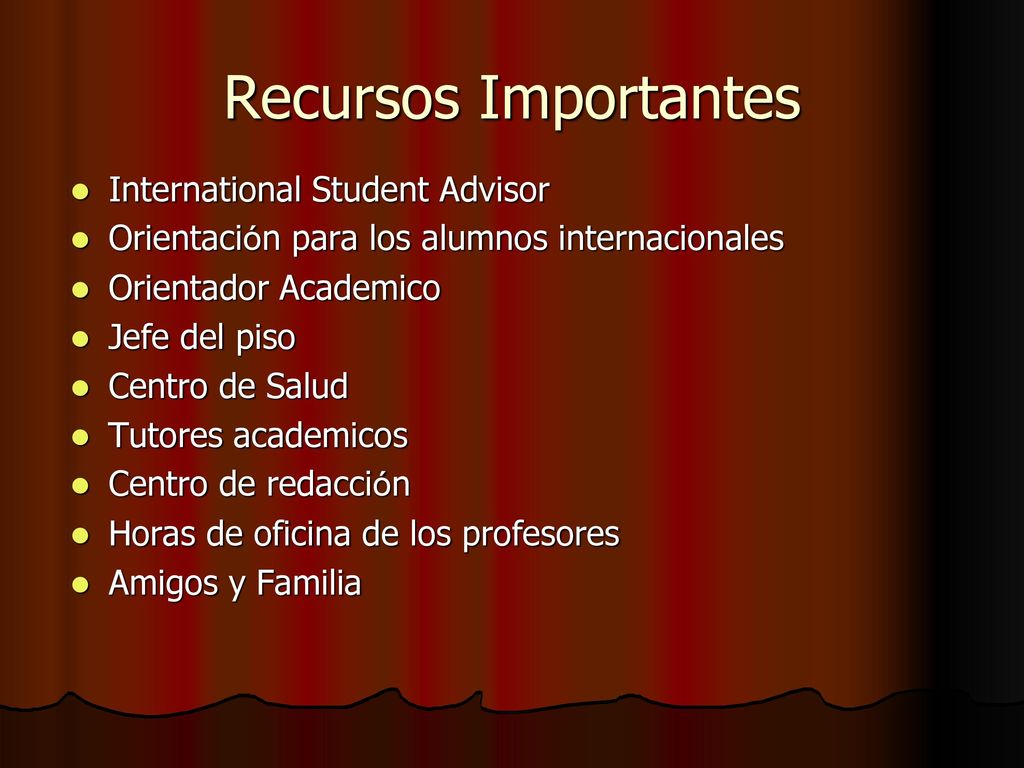 Recursos Importantes

- International Student Advisor
- Orientación para los alumnos internacionales
- Orientador Academico
- Jefe del piso
- Centro de Salud
- Tutores academicos
- Centro de redacción
- Horas de oficina de los profesores
- Amigos y Familia